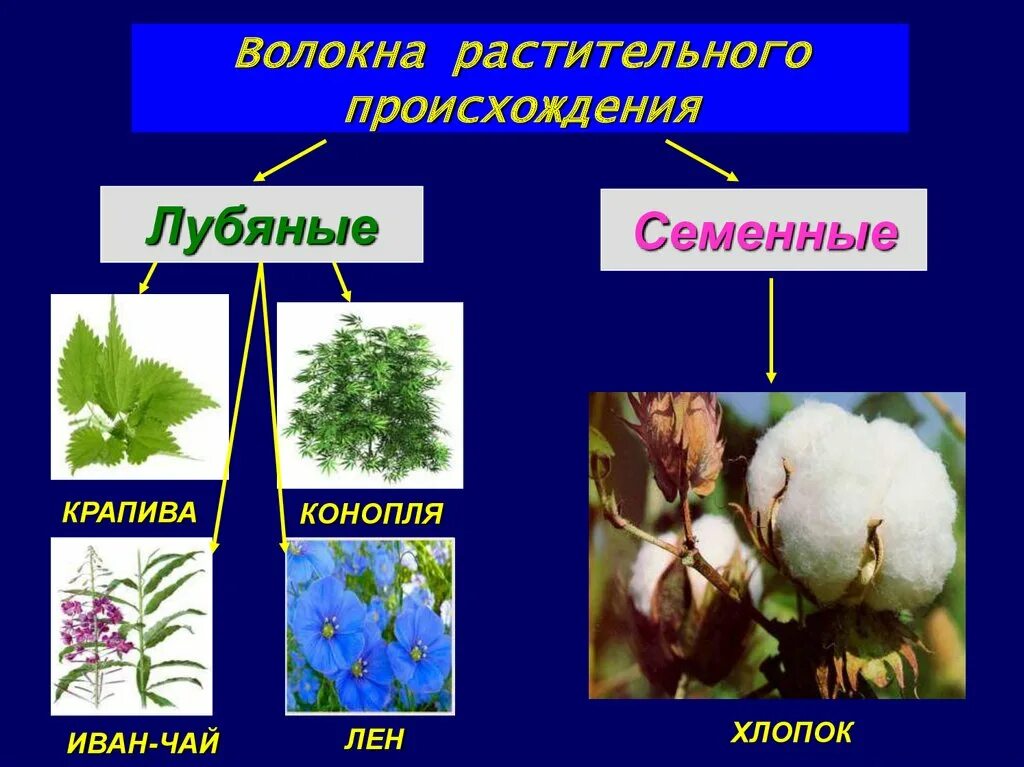 Волокна растительного происхождения

Лубяные

Семенные

КРАПИВА

КОНОПЛЯ

ИВАН-ЧАЙ

ЛЕН

ХЛОПОК